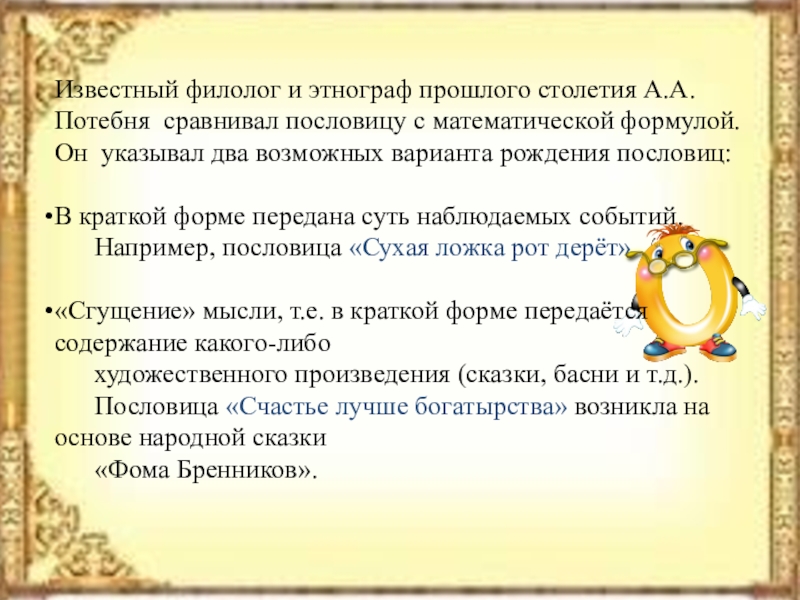 Известный филолог и этнограф прошлого столетия А.А. Потебня сравнивал пословицу с математической формулой. Он указывал два возможных варианта рождения пословиц:

•В краткой форме передана суть наблюдаемых событий. Например, пословица «Сухая ложка рот дерёт».

•«Сгущение» мысли, т.е. в краткой форме передаётся содержание какого-либо художественного произведения (сказки, басни и т.д.). Пословица «Счастье лучше богатырства» возникла на основе народной сказки «Фома Бренников».